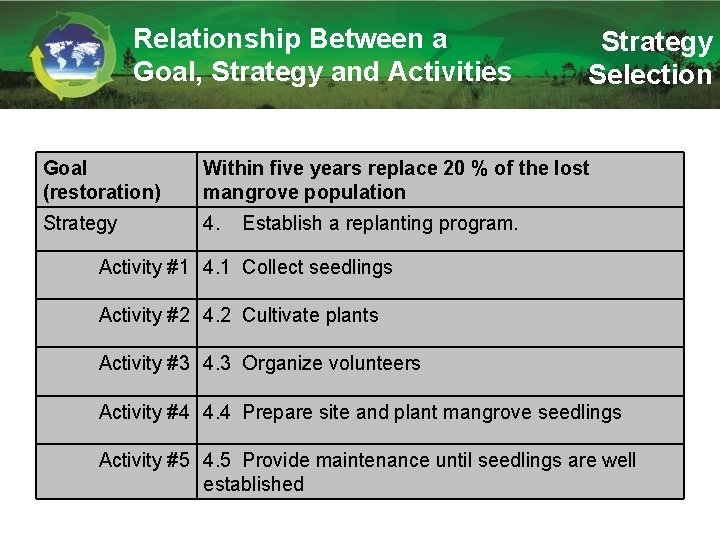 Relationship Between a Goal, Strategy and Activities

Strategy Selection

| Goal (restoration) | Within five years replace 20 % of the lost mangrove population |
|---|---|
| Strategy | 4. Establish a replanting program. |
| Activity #1 | 4.1 Collect seedlings |
| Activity #2 | 4.2 Cultivate plants |
| Activity #3 | 4.3 Organize volunteers |
| Activity #4 | 4.4 Prepare site and plant mangrove seedlings |
| Activity #5 | 4.5 Provide maintenance until seedlings are well established |